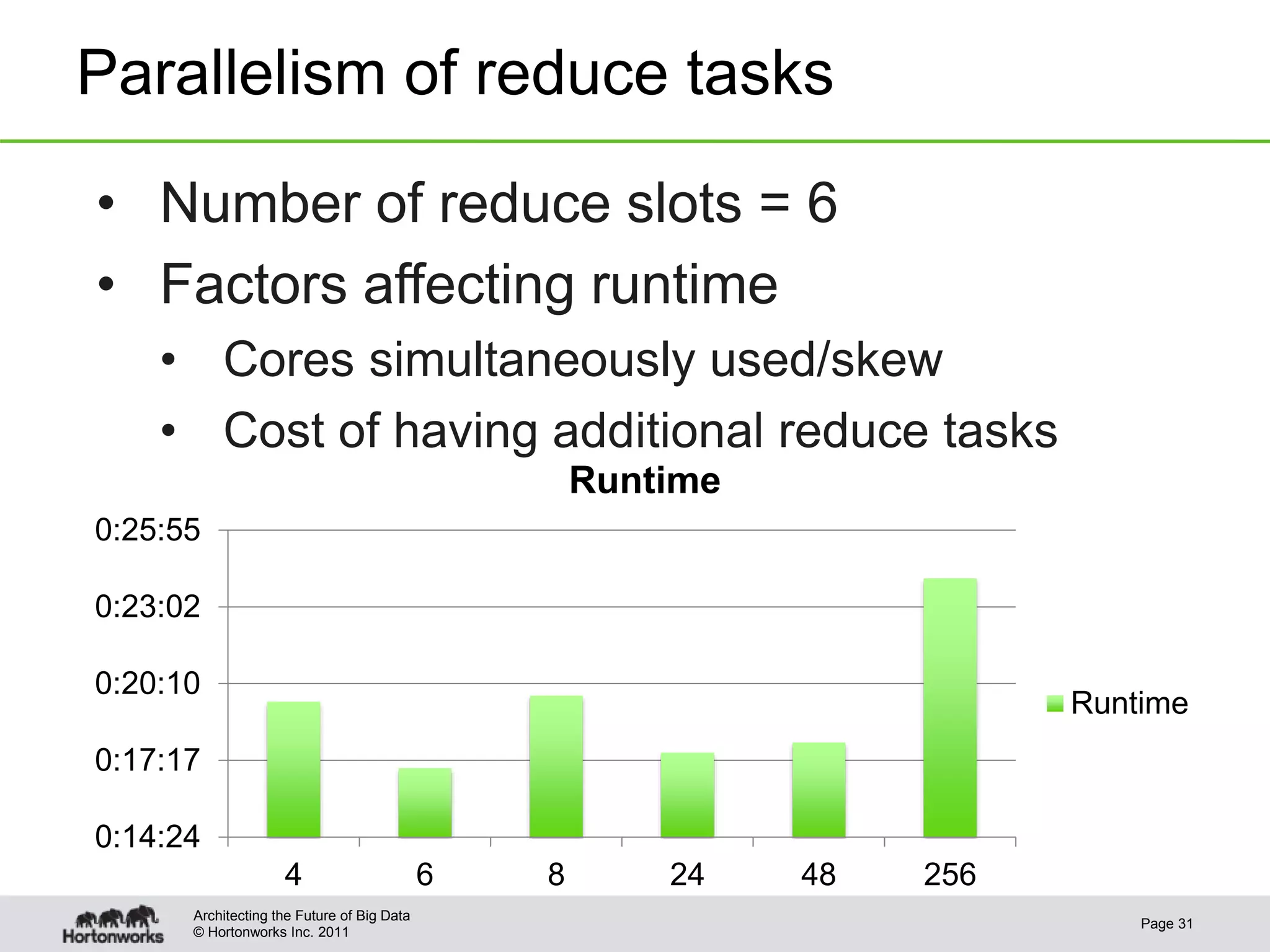 Parallelism of reduce tasks

• Number of reduce slots = 6
• Factors affecting runtime
  • Cores simultaneously used/skew
  • Cost of having additional reduce tasks

Runtime

0:25:55
0:23:02
0:20:10
0:17:17
0:14:24

4 6 8 24 48 256

Runtime

Hortonworks

Architecting the Future of Big Data
© Hortonworks Inc. 2011

Page 31